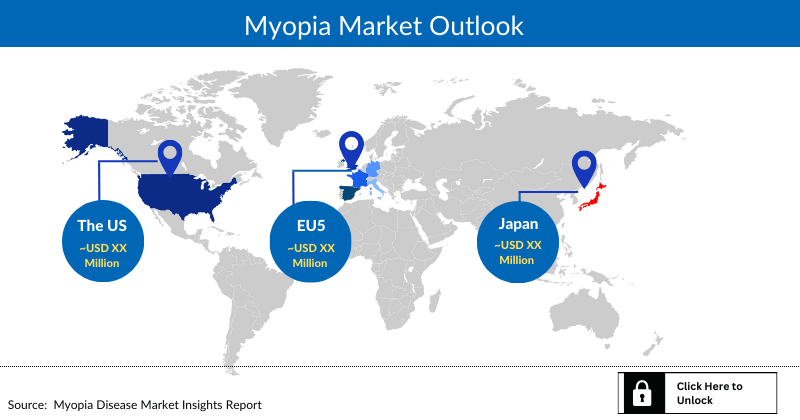 Myopia Market Outlook

The US
~USD XX Million

EU5
~USD XX Million

Japan
~USD XX Million

Source: Myopia Disease Market Insights Report

Click Here to Unlock